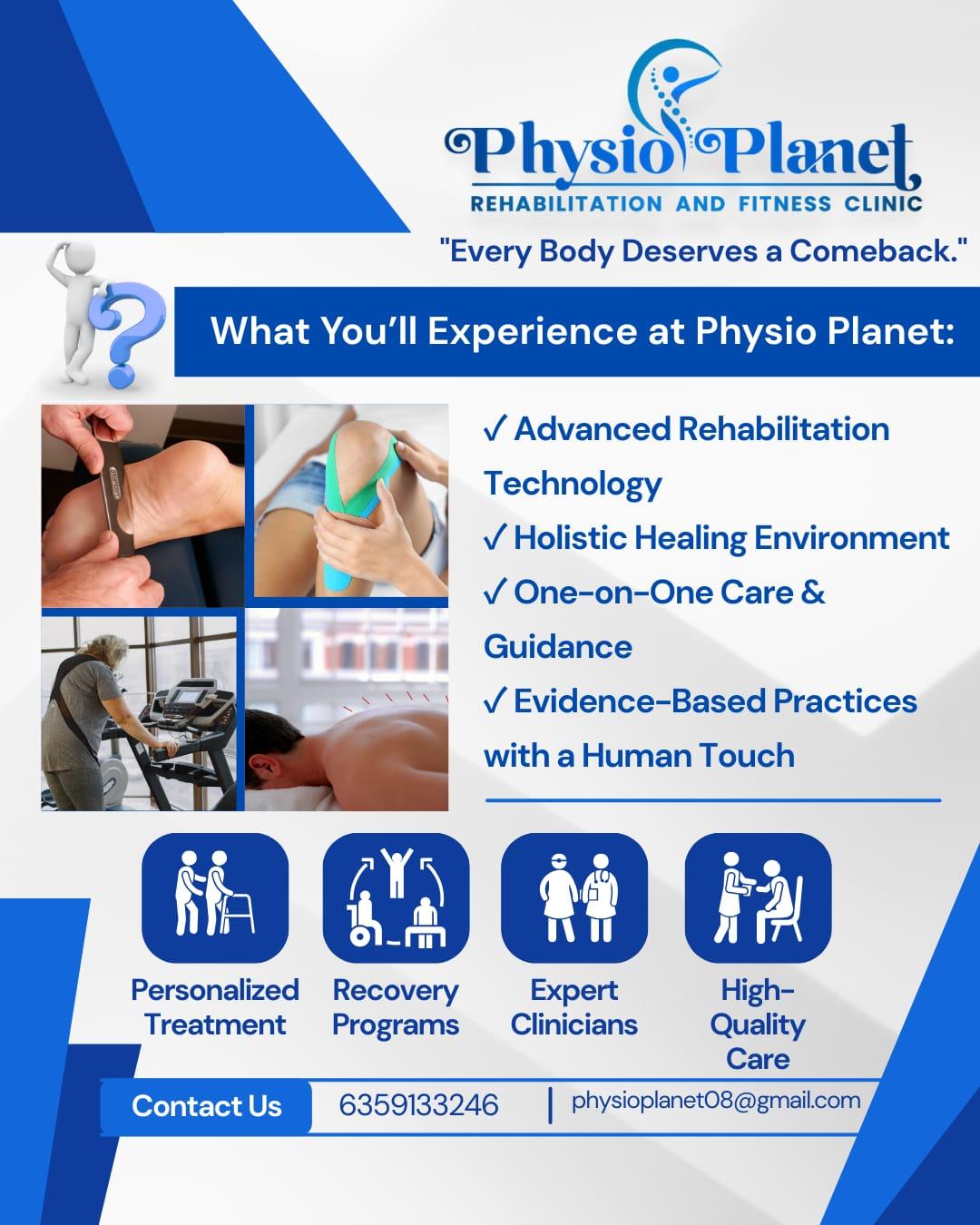 Physio Planet
REHABILITATION AND FITNESS CLINIC

"Every Body Deserves a Comeback."

What You'll Experience at Physio Planet:

✓ Advanced Rehabilitation Technology
✓ Holistic Healing Environment
✓ One-on-One Care & Guidance
✓ Evidence-Based Practices with a Human Touch

Personalized Treatment

Recovery Programs

Expert Clinicians

High-Quality Care

Contact Us 6359133246 | physioplanet08@gmail.com